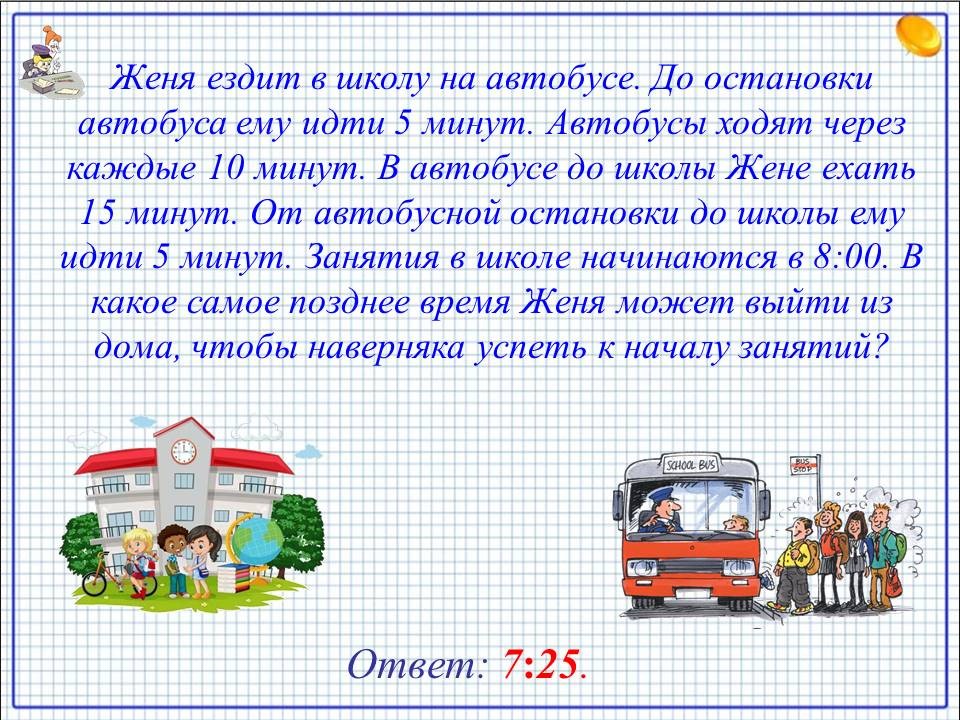 Женя ездит в школу на автобусе. До остановки автобуса ему идти 5 минут. Автобусы ходят через каждые 10 минут. В автобусе до школы Жене ехать 15 минут. От автобусной остановки до школы ему идти 5 минут. Занятия в школе начинаются в 8:00. В какое самое позднее время Женя может выйти из дома, чтобы наверняка успеть к началу занятий?

SCHOOL BUS

BUS STOP

Ответ: 7:25.